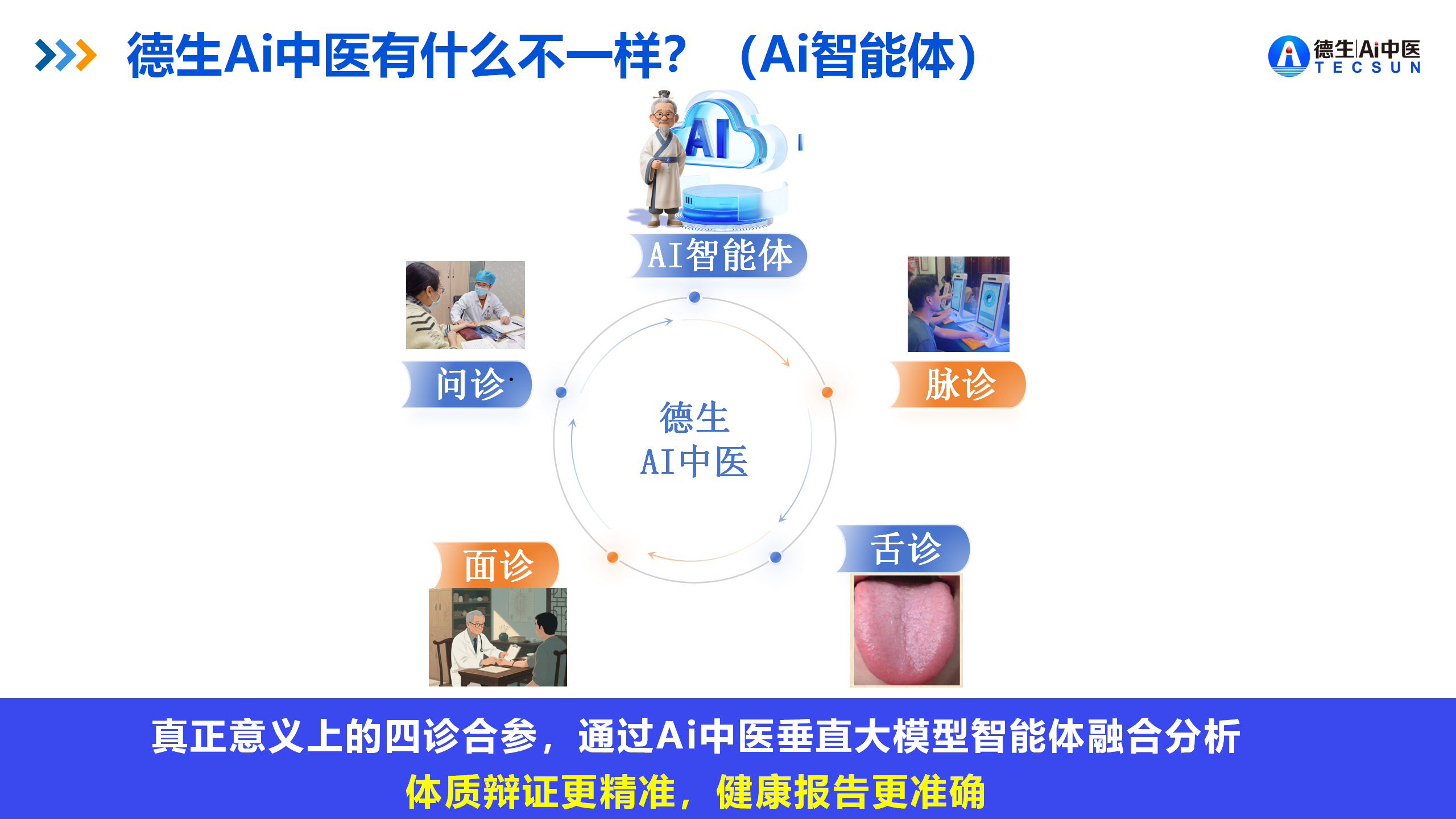 德生Ai中医有什么不一样？（Ai智能体）

德生|Ai中医
TECSUN

AI

AI智能体

问诊

脉诊

德生
AI中医

面诊

舌诊

真正意义上的四诊合参，通过Ai中医垂直大模型智能体融合分析
体质辩证更精准，健康报告更准确